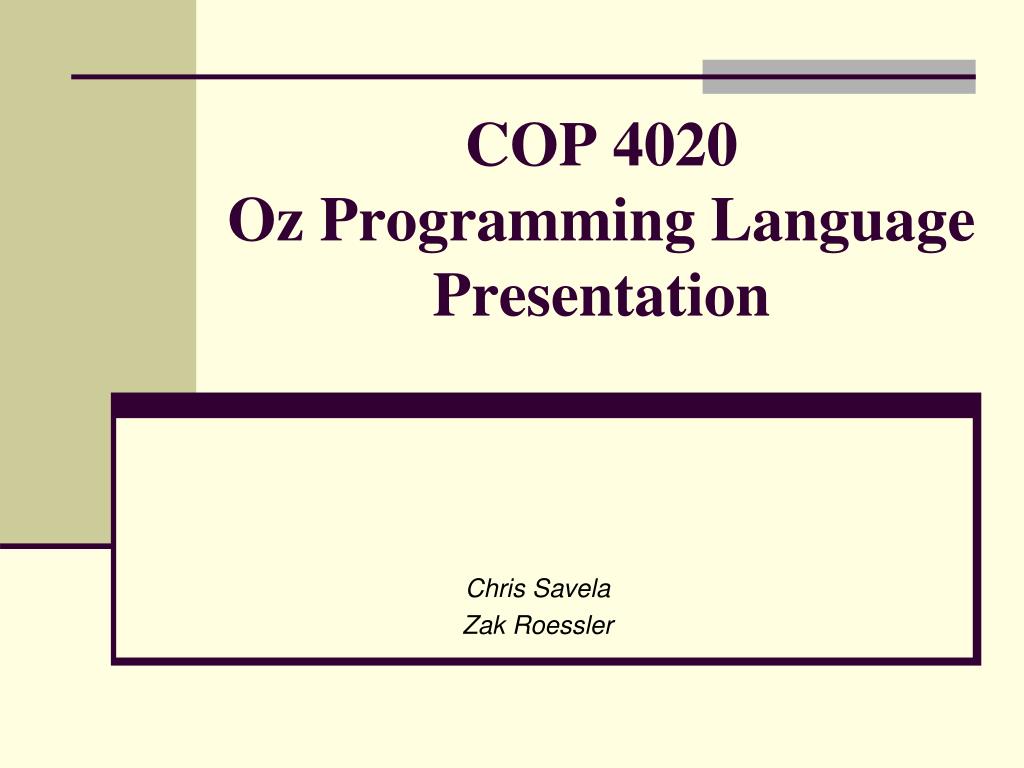 COP 4020
Oz Programming Language Presentation

Chris Savela
Zak Roessler